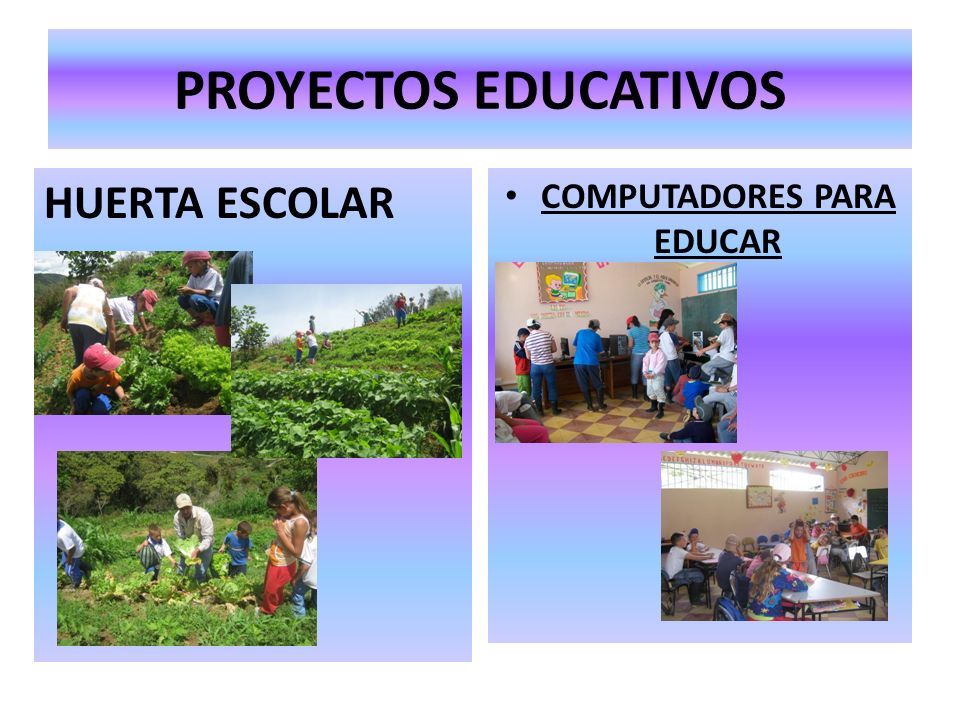 PROYECTOS EDUCATIVOS

HUERTA ESCOLAR

• COMPUTADORES PARA EDUCAR